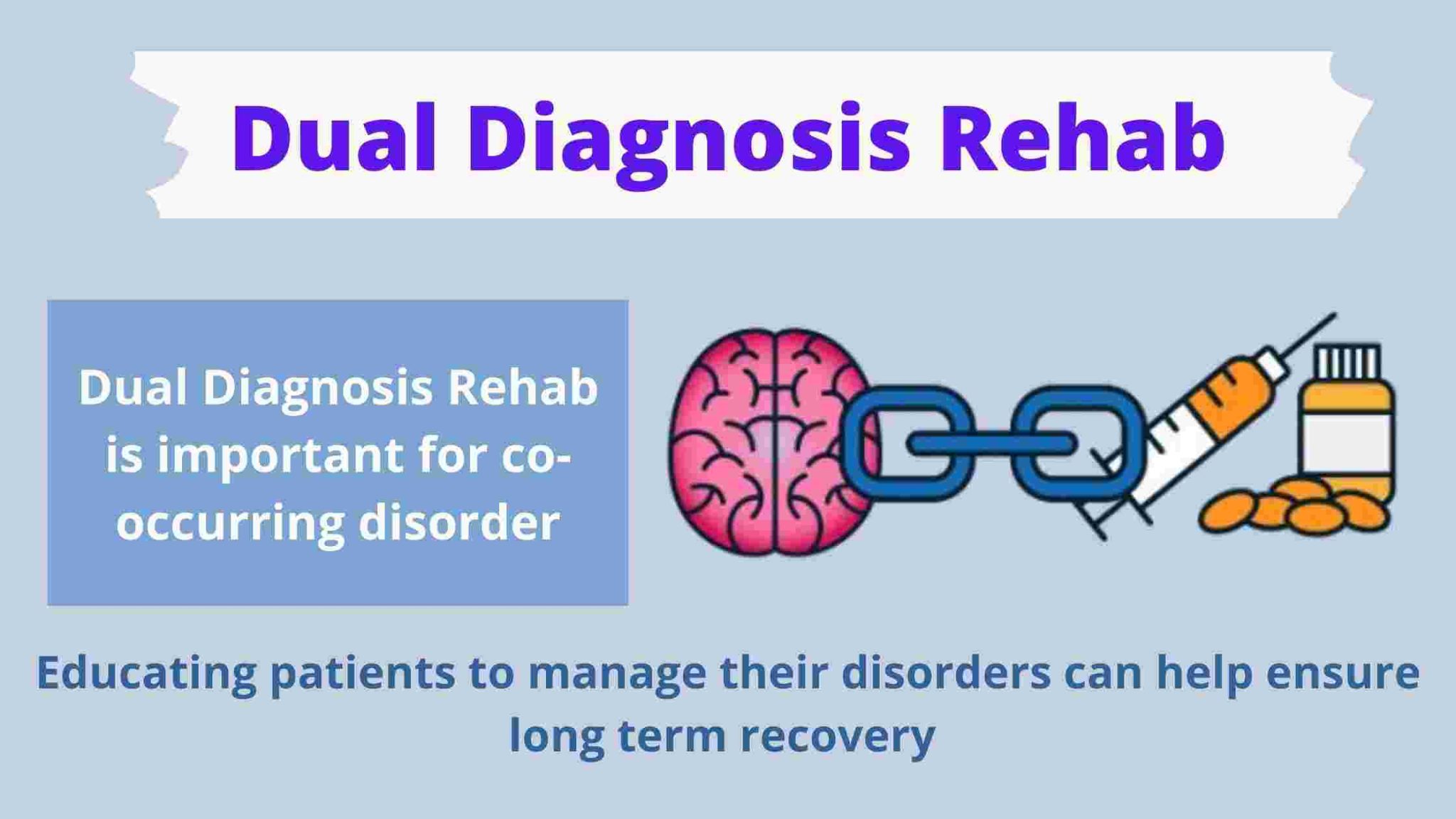 Dual Diagnosis Rehab

Dual Diagnosis Rehab is important for co-occurring disorder

Educating patients to manage their disorders can help ensure long term recovery